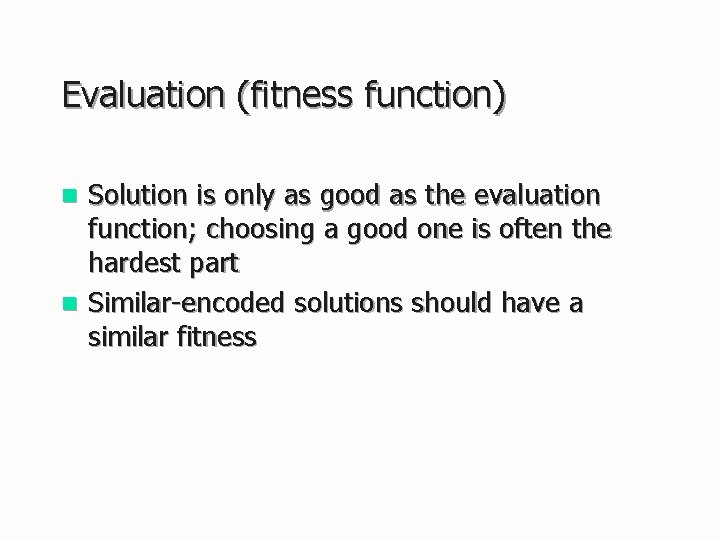 Evaluation (fitness function)

- Solution is only as good as the evaluation function; choosing a good one is often the hardest part
- Similar-encoded solutions should have a similar fitness